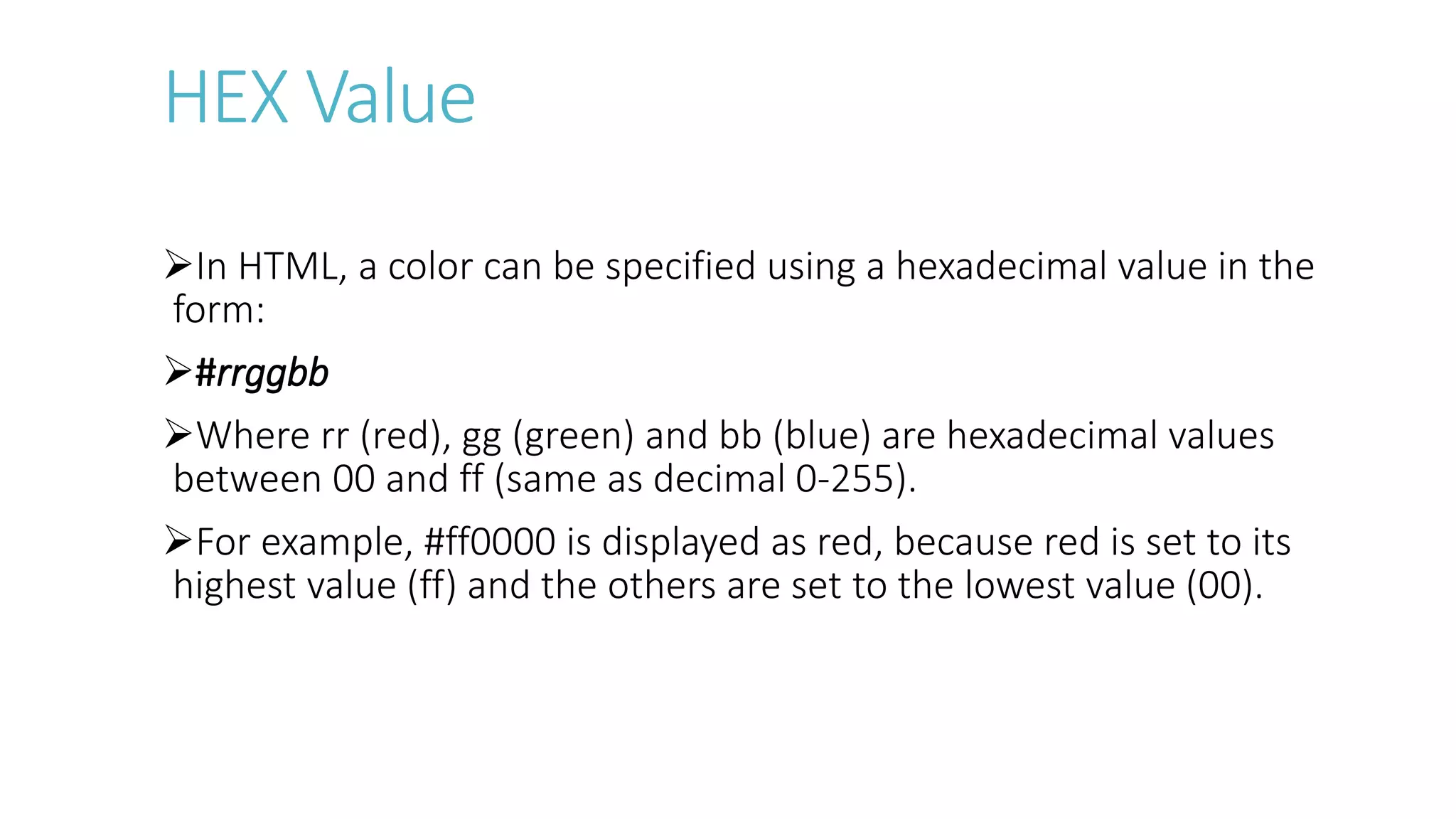 HEX Value

➢In HTML, a color can be specified using a hexadecimal value in the form:

➢#rrggbb

➢Where rr (red), gg (green) and bb (blue) are hexadecimal values between 00 and ff (same as decimal 0-255).

➢For example, #ff0000 is displayed as red, because red is set to its highest value (ff) and the others are set to the lowest value (00).